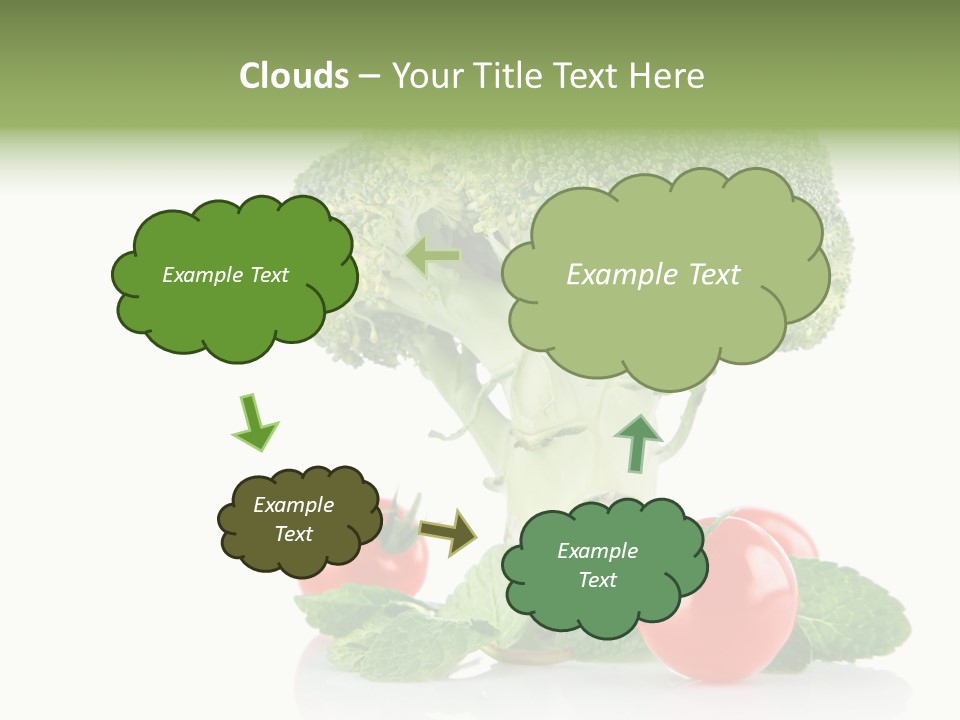 Clouds – Your Title Text Here

Example Text

Example Text

Example Text

Example Text